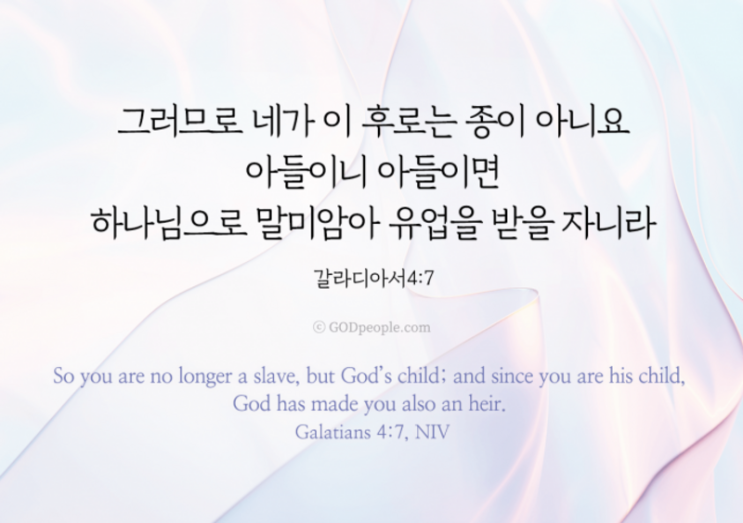 그러므로 네가 이 후로는 종이 아니요
아들이니 아들이면
하나님으로 말미암아 유업을 받을 자니라

갈라디아서4:7

© GODpeople.com

So you are no longer a slave, but God's child; and since you are his child, God has made you also an heir.
Galatians 4:7, NIV